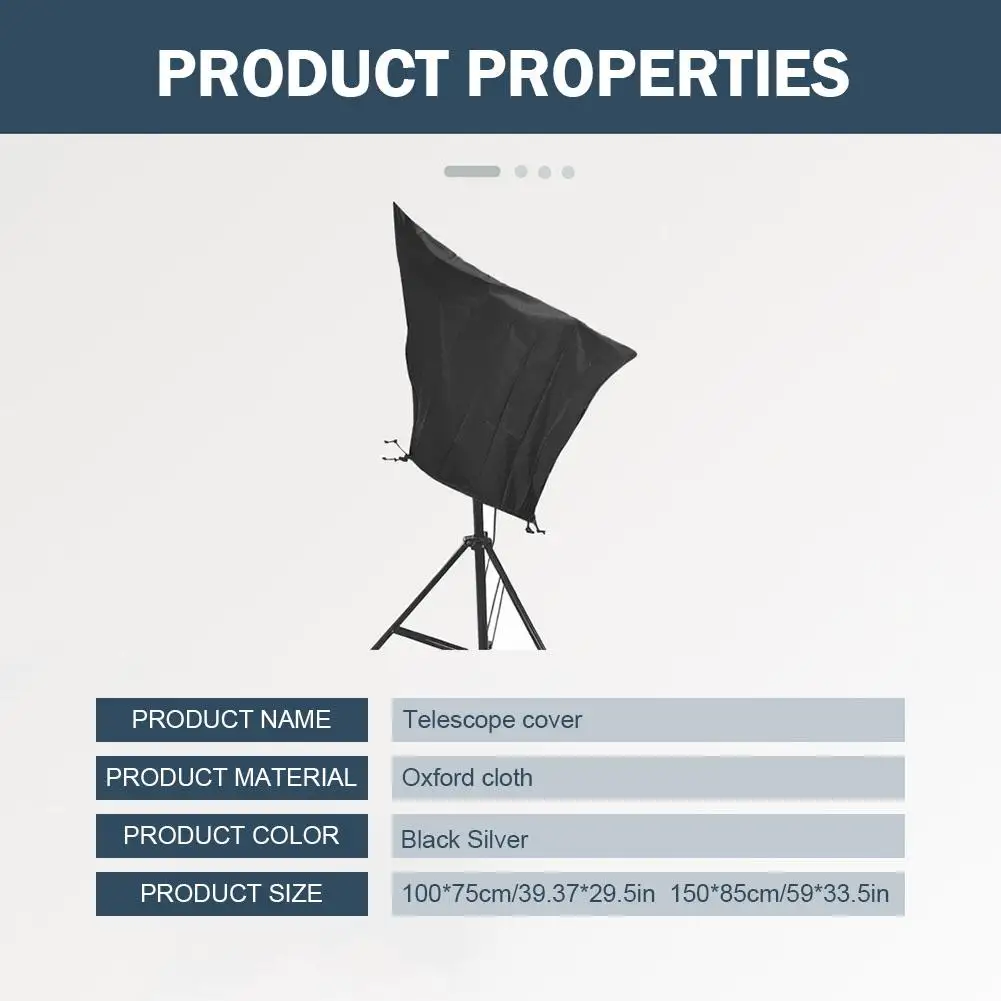 PRODUCT PROPERTIES

| PRODUCT NAME | Telescope cover |
|---|---|
| PRODUCT MATERIAL | Oxford cloth |
| PRODUCT COLOR | Black Silver |
| PRODUCT SIZE | 100*75cm/39.37*29.5in 150*85cm/59*33.5in |